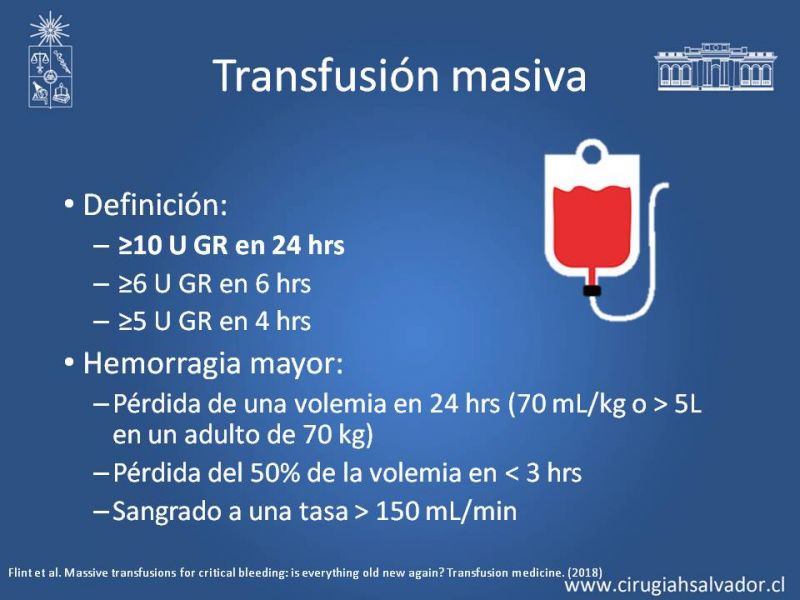 Transfusión masiva

• Definición:
  – ≥10 U GR en 24 hrs
  – ≥6 U GR en 6 hrs
  – ≥5 U GR en 4 hrs
• Hemorragia mayor:
  – Pérdida de una volemia en 24 hrs (70 mL/kg o > 5L en un adulto de 70 kg)
  – Pérdida del 50% de la volemia en < 3 hrs
  – Sangrado a una tasa > 150 mL/min

Flint et al. Massive transfusions for critical bleeding: is everything old new again? Transfusion medicine. (2018)

www.cirugiahsalvador.cl